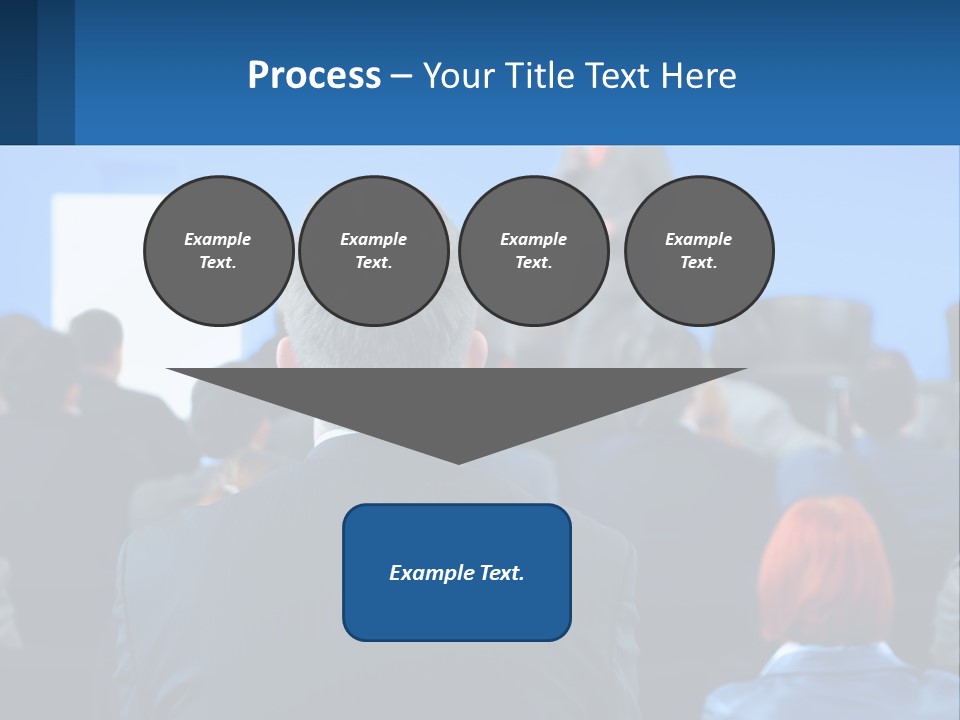 Process – Your Title Text Here

Example Text.

Example Text.

Example Text.

Example Text.

Example Text.